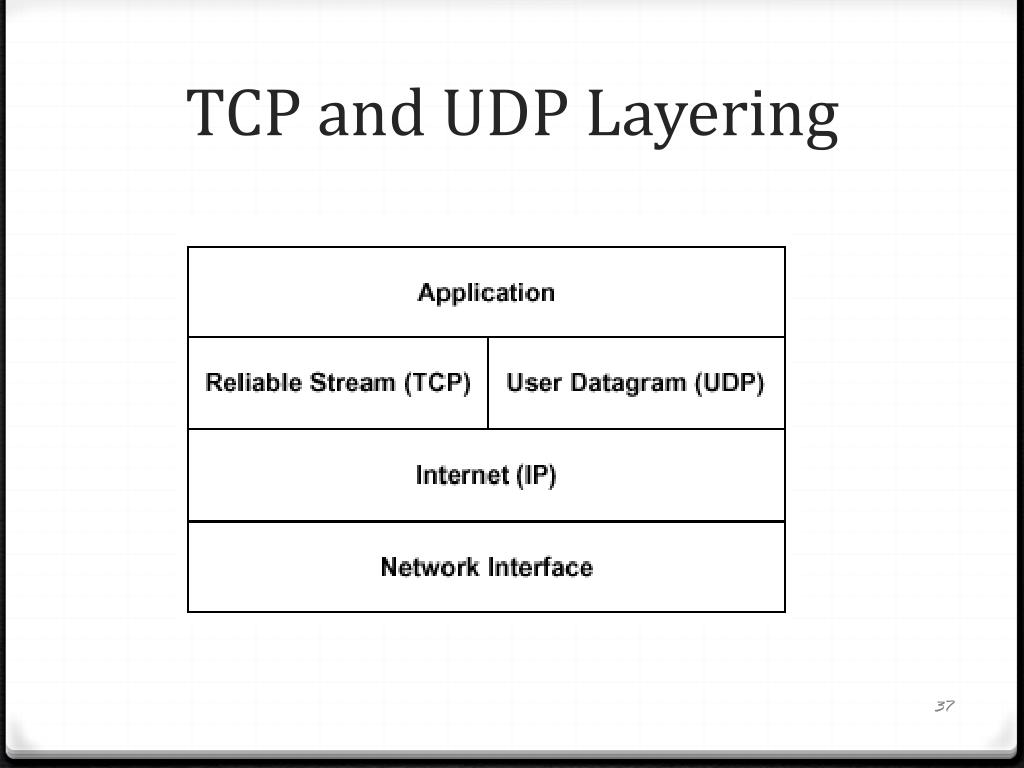 TCP and UDP Layering

Application

Reliable Stream (TCP)

User Datagram (UDP)

Internet (IP)

Network Interface

37